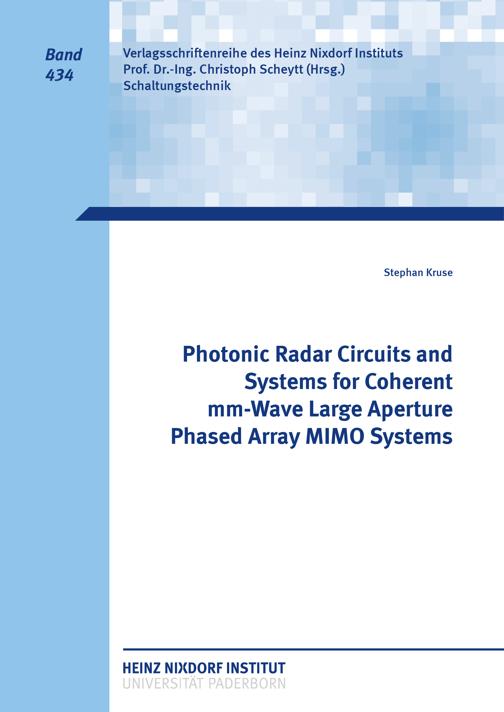 Band
434

Verlagsschriftenreihe des Heinz Nixdorf Instituts
Prof. Dr.-Ing. Christoph Scheytt (Hrsg.)
Schaltungstechnik

Stephan Kruse

Photonic Radar Circuits and Systems for Coherent mm-Wave Large Aperture Phased Array MIMO Systems

HEINZ NIXDORF INSTITUT
UNIVERSITÄT PADERBORN